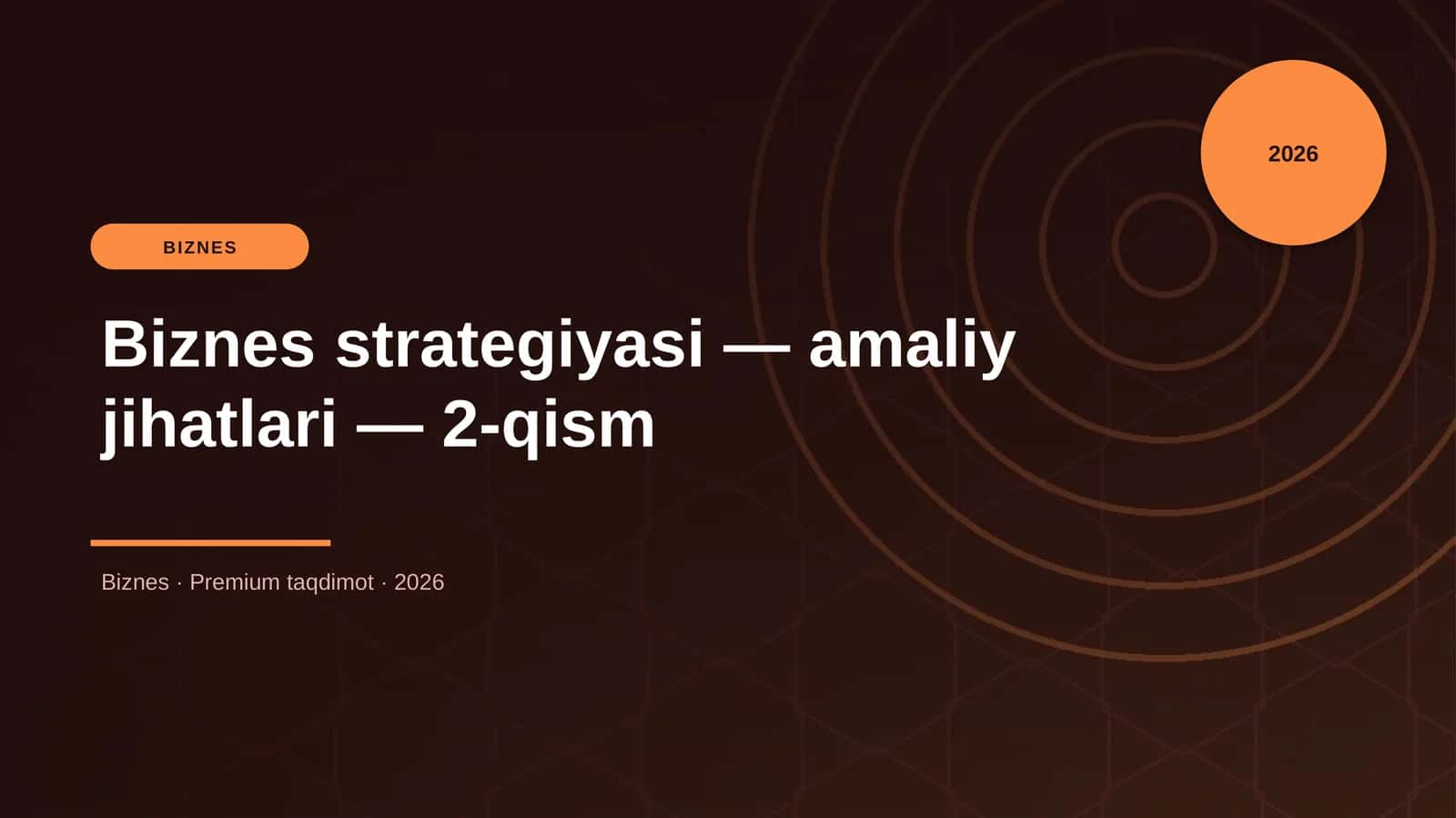 2026

BIZNES

Biznes strategiyasi — amaliy jihatlari — 2-qism

Biznes · Premium taqdimot · 2026